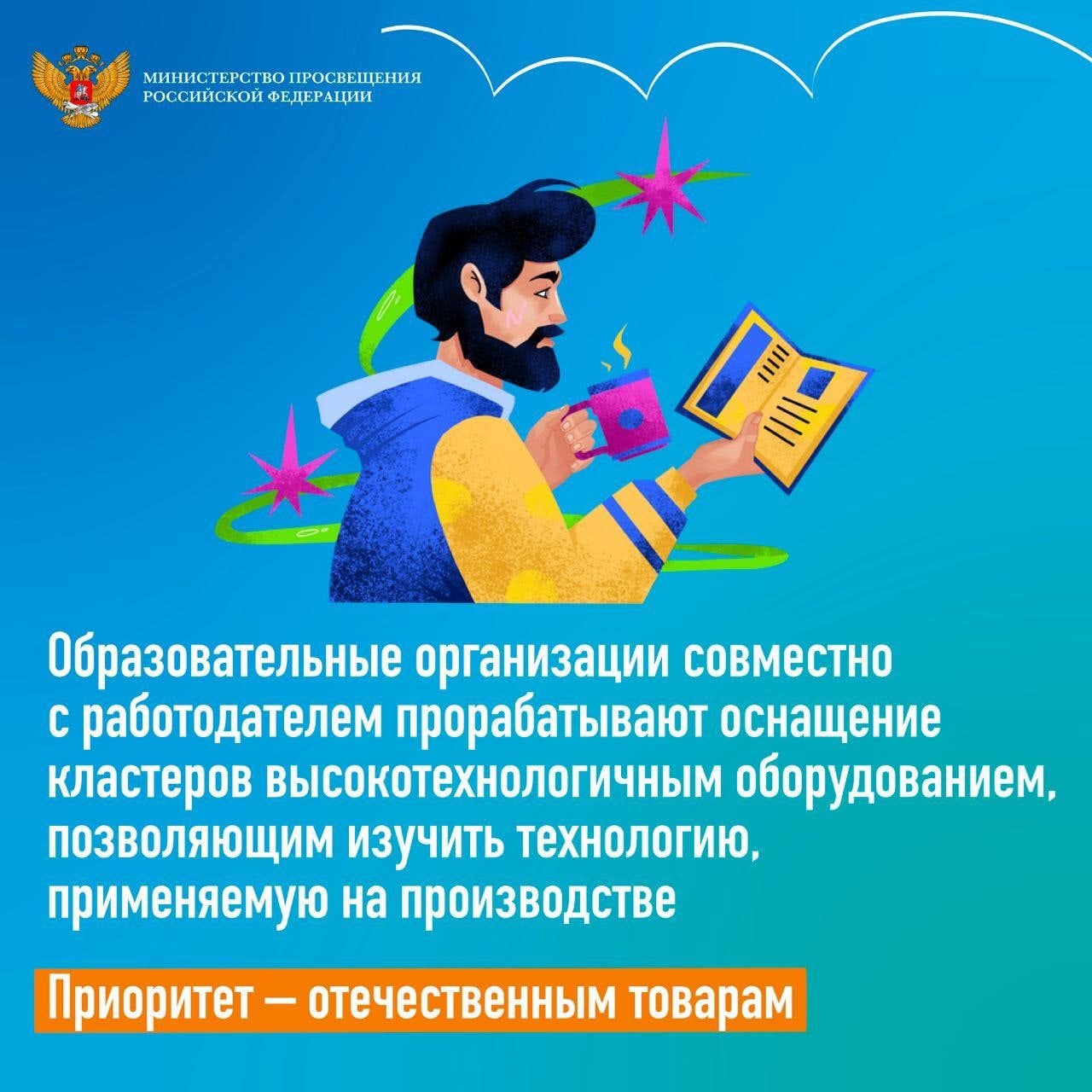 МИНИСТЕРСТВО ПРОСВЕЩЕНИЯ РОССИЙСКОЙ ФЕДЕРАЦИИ

Образовательные организации совместно с работодателем прорабатывают оснащение кластеров высокотехнологичным оборудованием, позволяющим изучить технологию, применяемую на производстве

Приоритет — отечественным товарам